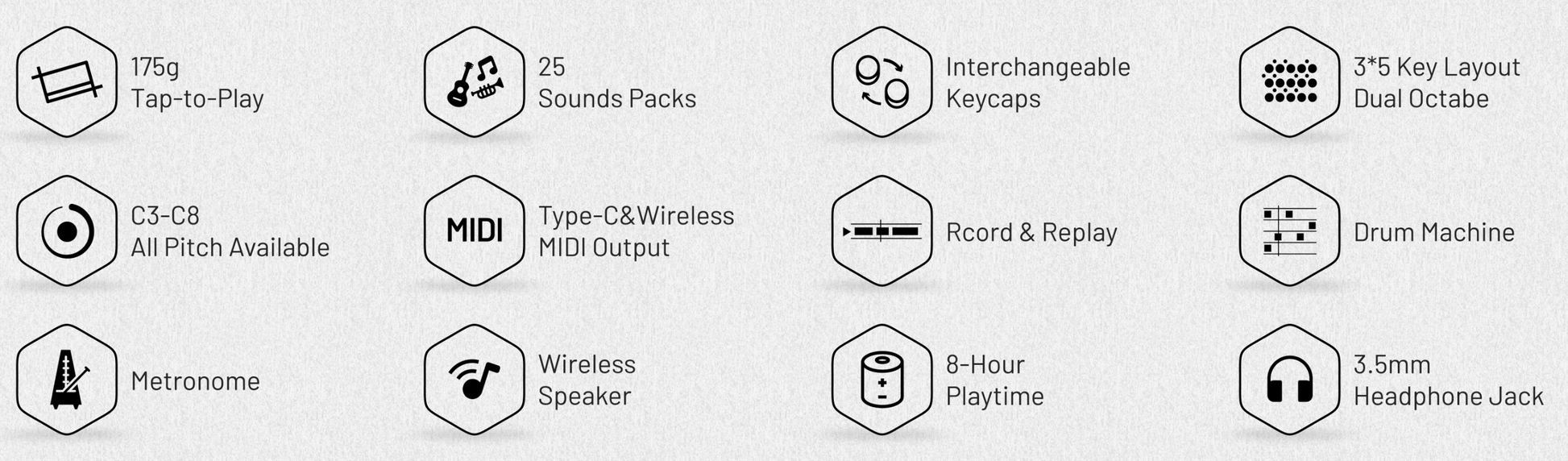 175g
Tap-to-Play

25
Sounds Packs

Interchangeable
Keycaps

3*5 Key Layout
Dual Octabe

C3-C8
All Pitch Available

MIDI

Type-C&Wireless
MIDI Output

Rcord & Replay

Drum Machine

Metronome

Wireless
Speaker

8-Hour
Playtime

3.5mm
Headphone Jack